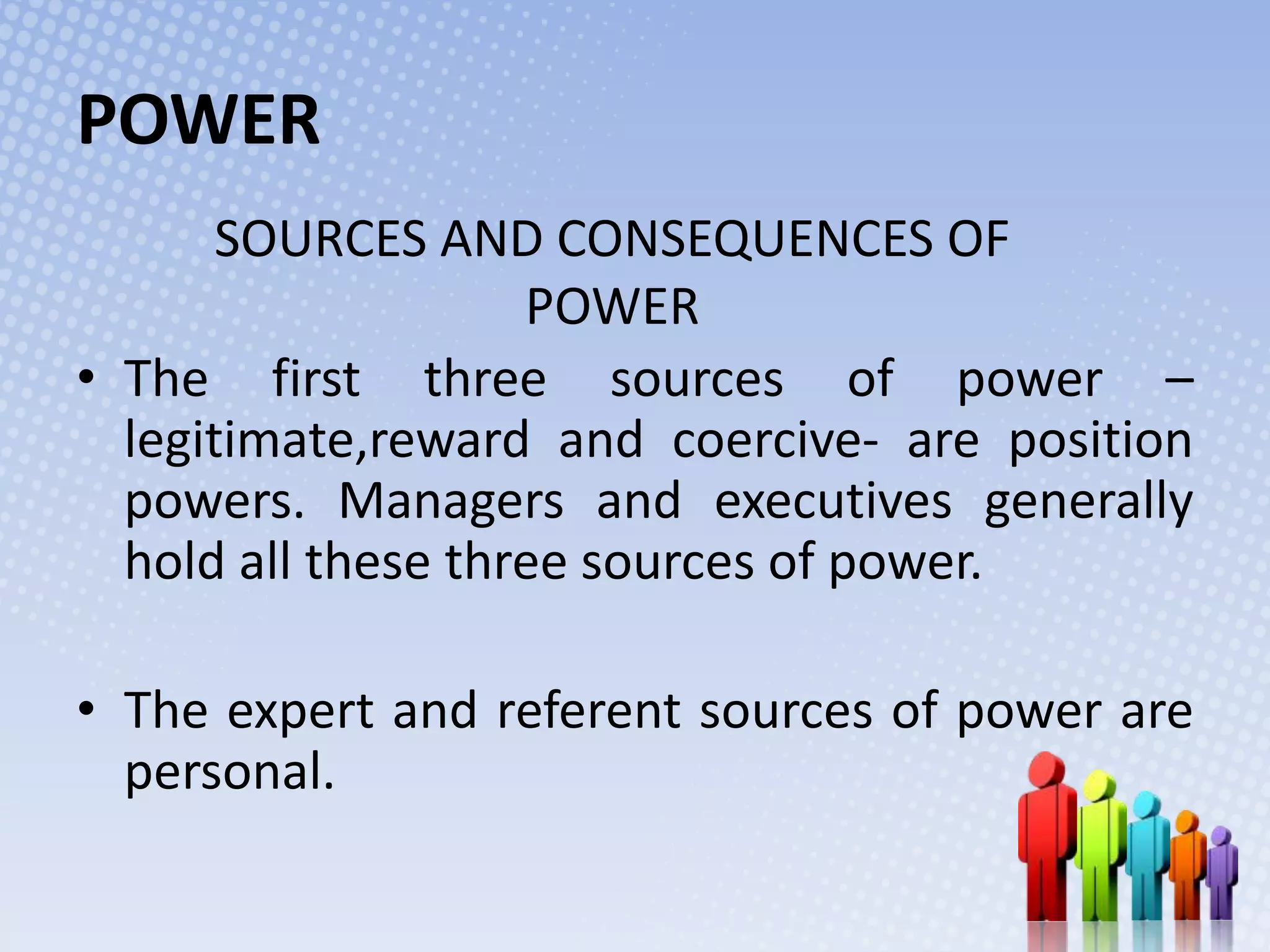 POWER

SOURCES AND CONSEQUENCES OF POWER

• The first three sources of power – legitimate,reward and coercive- are position powers. Managers and executives generally hold all these three sources of power.

• The expert and referent sources of power are personal.